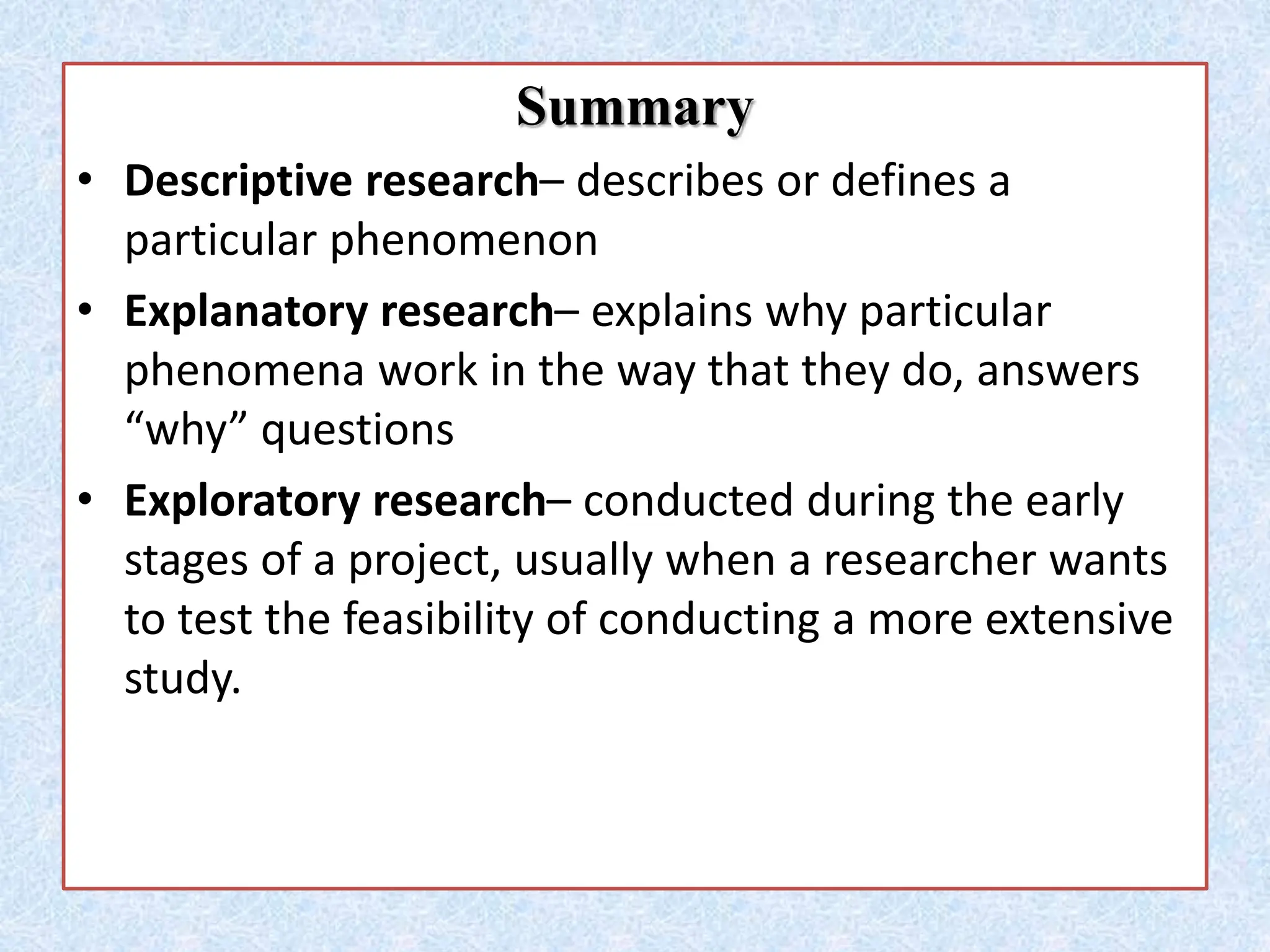 Summary

• Descriptive research– describes or defines a particular phenomenon

• Explanatory research– explains why particular phenomena work in the way that they do, answers “why” questions

• Exploratory research– conducted during the early stages of a project, usually when a researcher wants to test the feasibility of conducting a more extensive study.